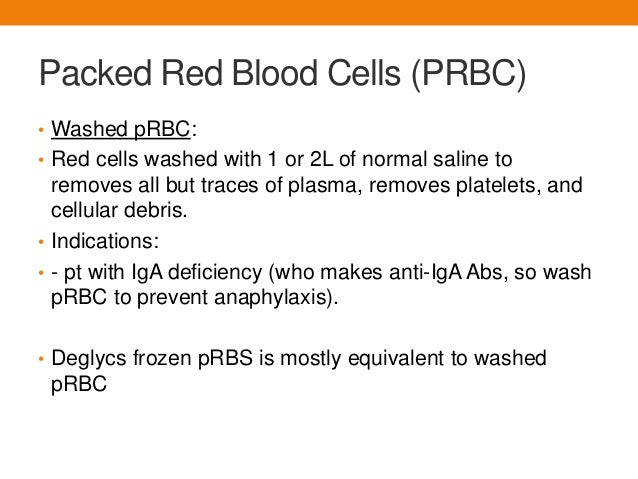 Packed Red Blood Cells (PRBC)

• Washed pRBC:

• Red cells washed with 1 or 2L of normal saline to removes all but traces of plasma, removes platelets, and cellular debris.

• Indications:

• - pt with IgA deficiency (who makes anti-IgA Abs, so wash pRBC to prevent anaphylaxis).

• Deglycs frozen pRBS is mostly equivalent to washed pRBC